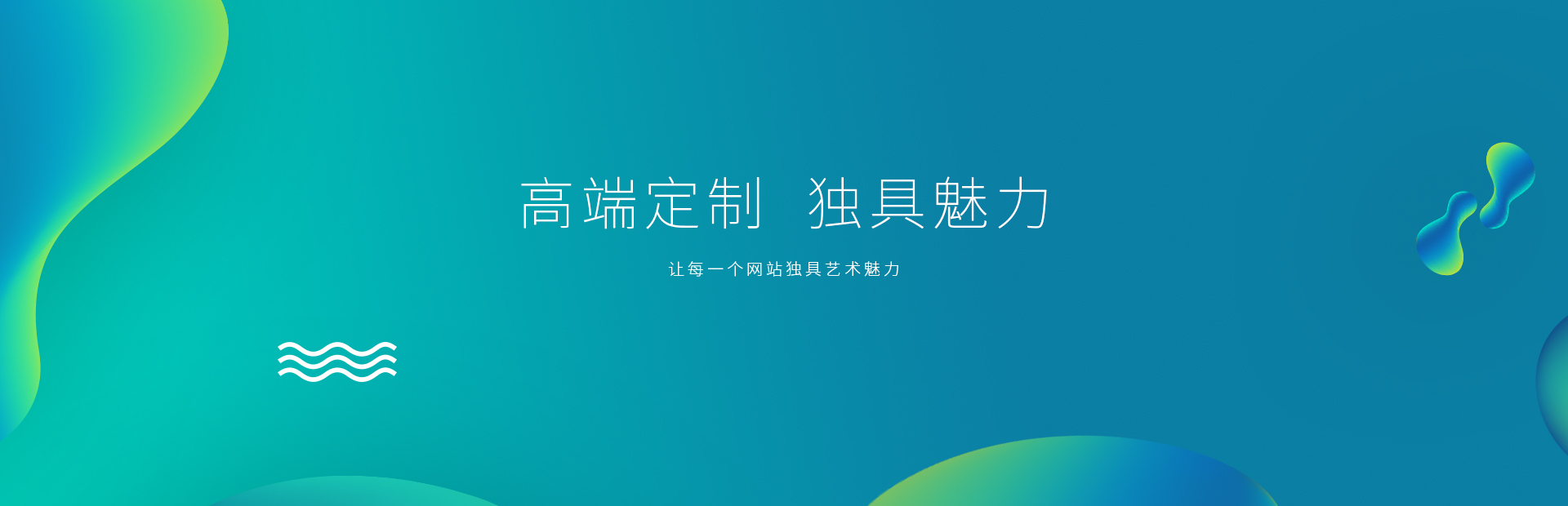 高端定制 独具魅力

让每一个网站独具艺术魅力